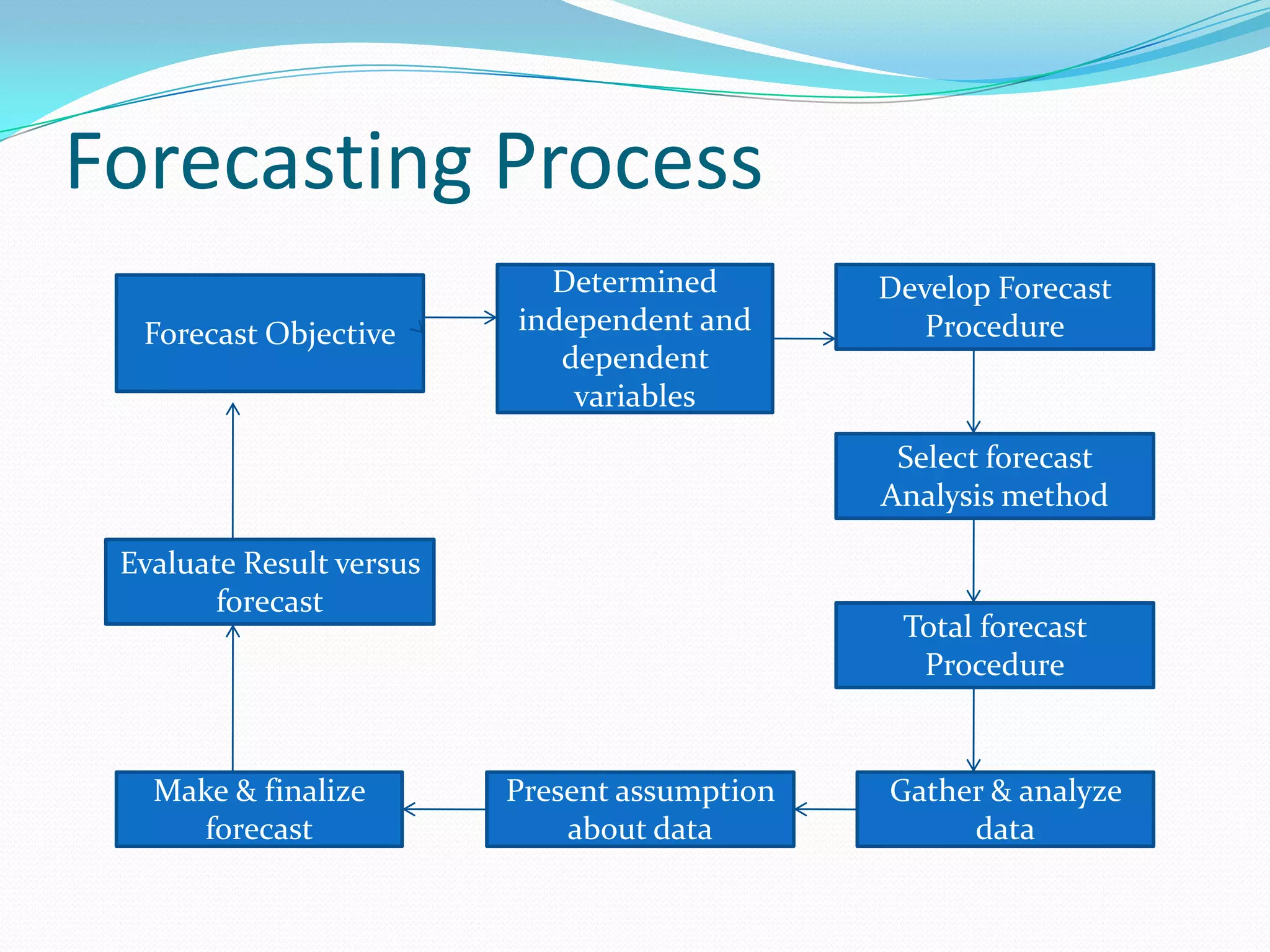 Forecasting Process

Forecast Objective

Determined independent and dependent variables

Develop Forecast Procedure

Select forecast Analysis method

Total forecast Procedure

Gather & analyze data

Present assumption about data

Make & finalize forecast

Evaluate Result versus forecast